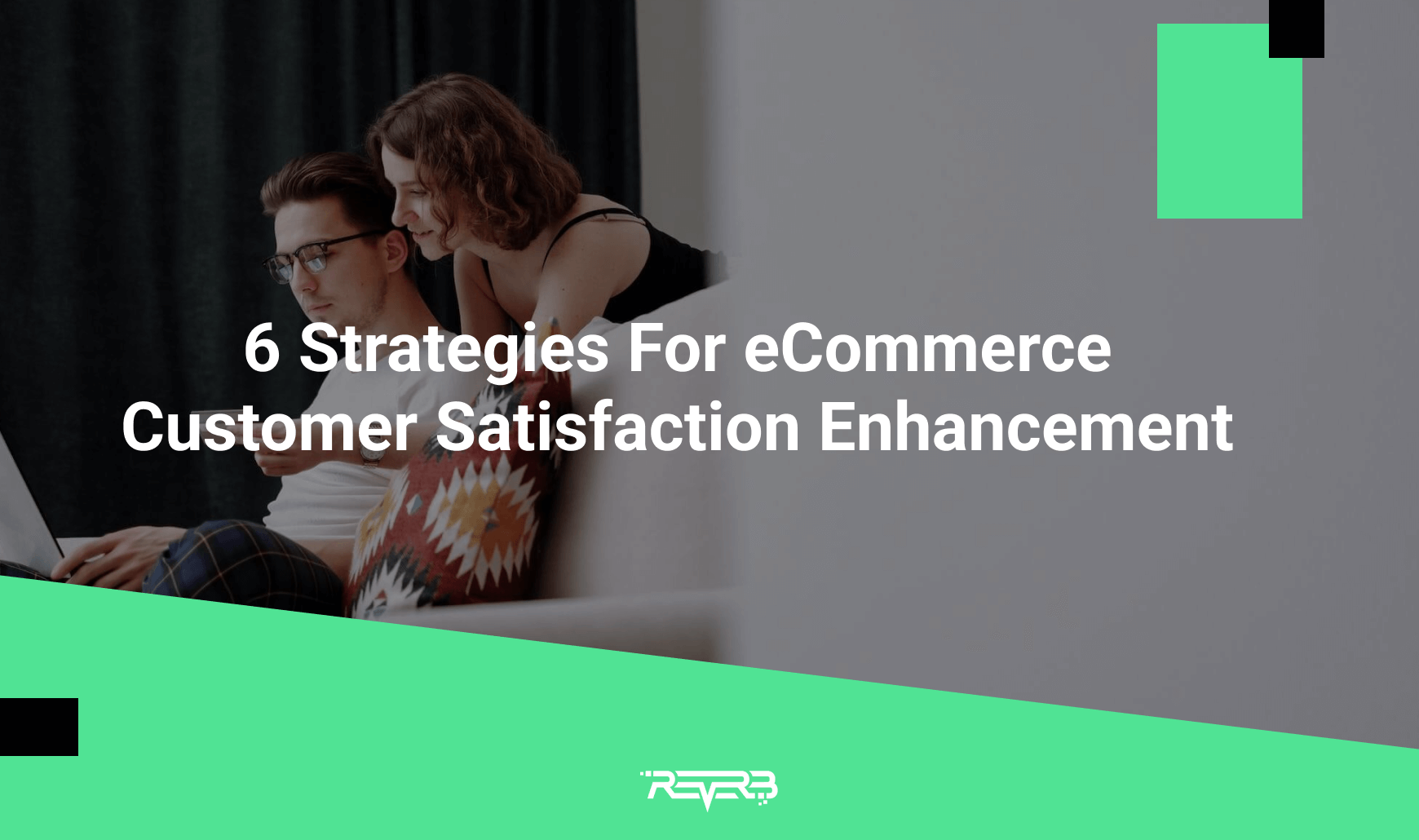 6 Strategies For eCommerce Customer Satisfaction Enhancement

REVERB